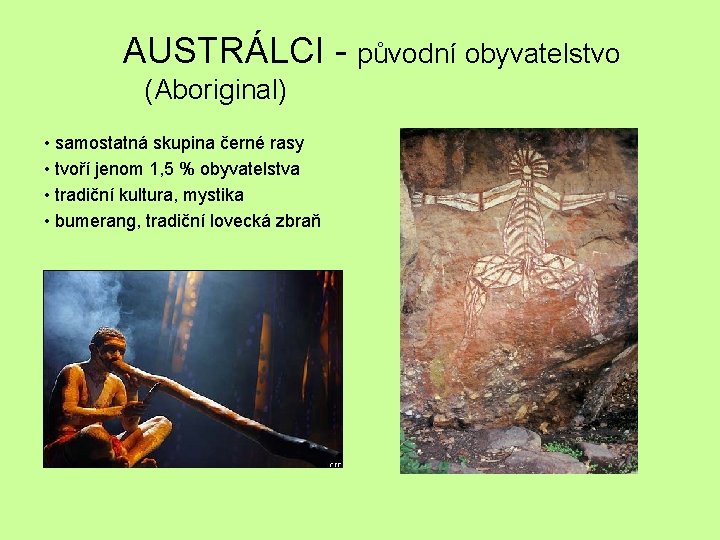 AUSTRÁLCI - původní obyvatelstvo
(Aboriginal)

• samostatná skupina černé rasy
• tvoří jenom 1,5 % obyvatelstva
• tradiční kultura, mystika
• bumerang, tradiční lovecká zbraň